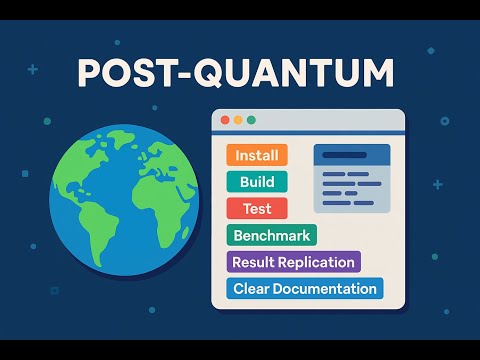 POST-QUANTUM

Install
Build
Test
Benchmark
Result Replication
Clear Documentation